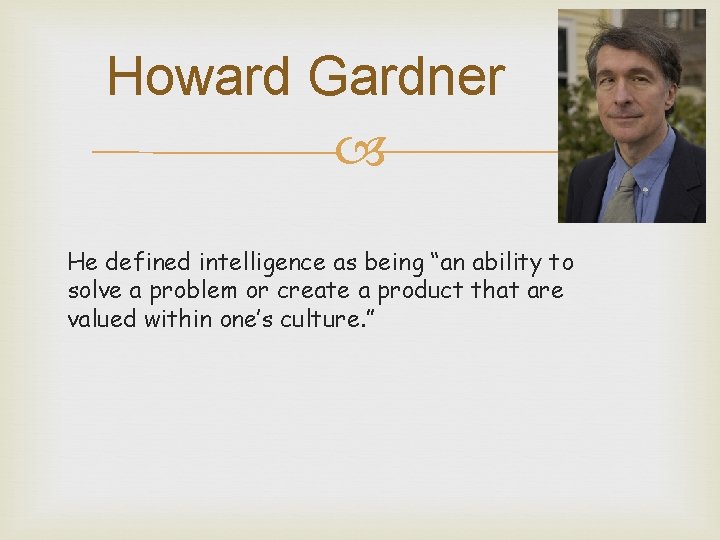 Howard Gardner

He defined intelligence as being “an ability to solve a problem or create a product that are valued within one’s culture.”